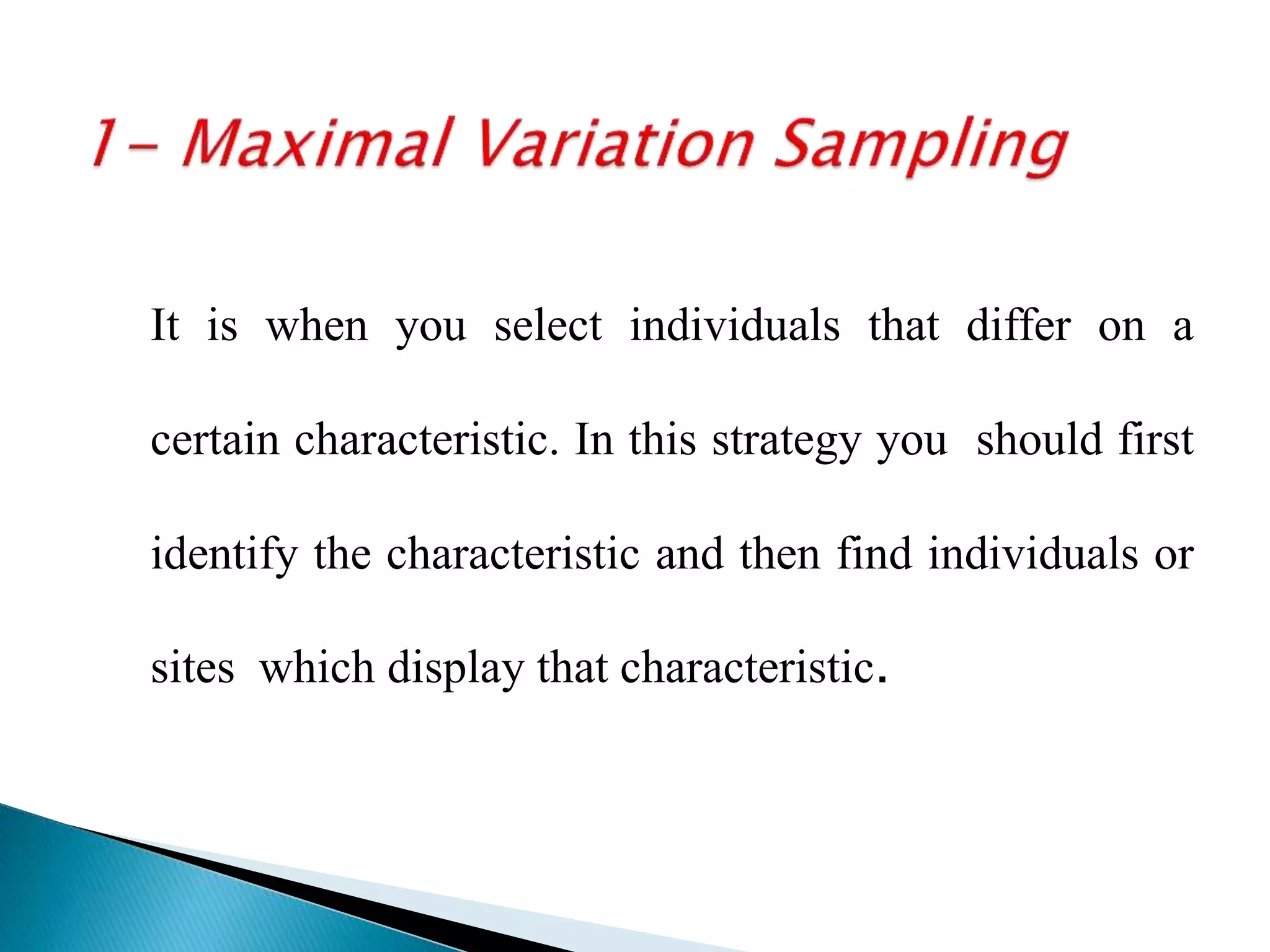 1- Maximal Variation Sampling

It is when you select individuals that differ on a certain characteristic. In this strategy you should first identify the characteristic and then find individuals or sites which display that characteristic.